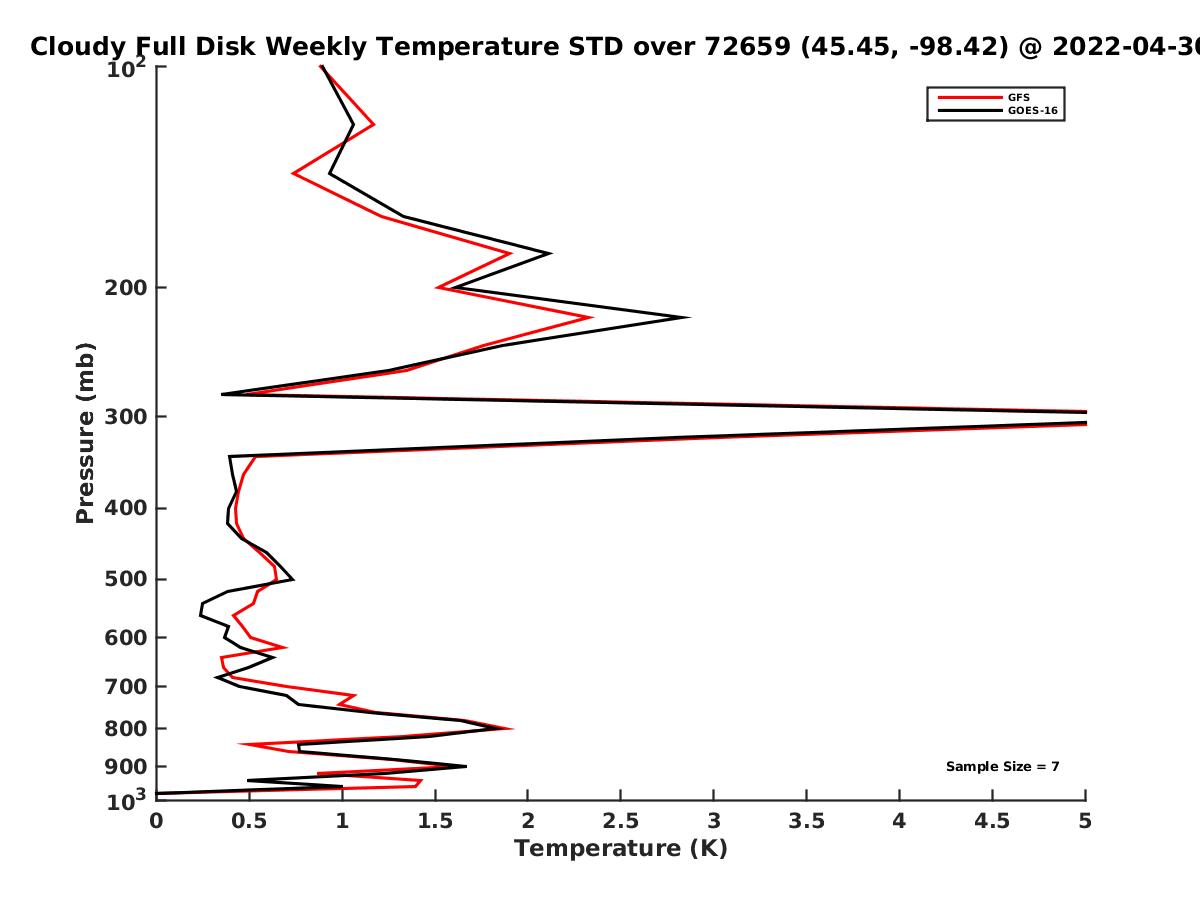 Cloudy Full Disk Weekly Temperature STD over 72659 (45.45, -98.42) @ 2022-04-30

GFS
GOES-16

Pressure (mb)

$10^2$
200
300
400
500
600
700
800
900
$10^3$

Sample Size = 7

0 0.5 1 1.5 2 2.5 3 3.5 4 4.5 5

Temperature (K)